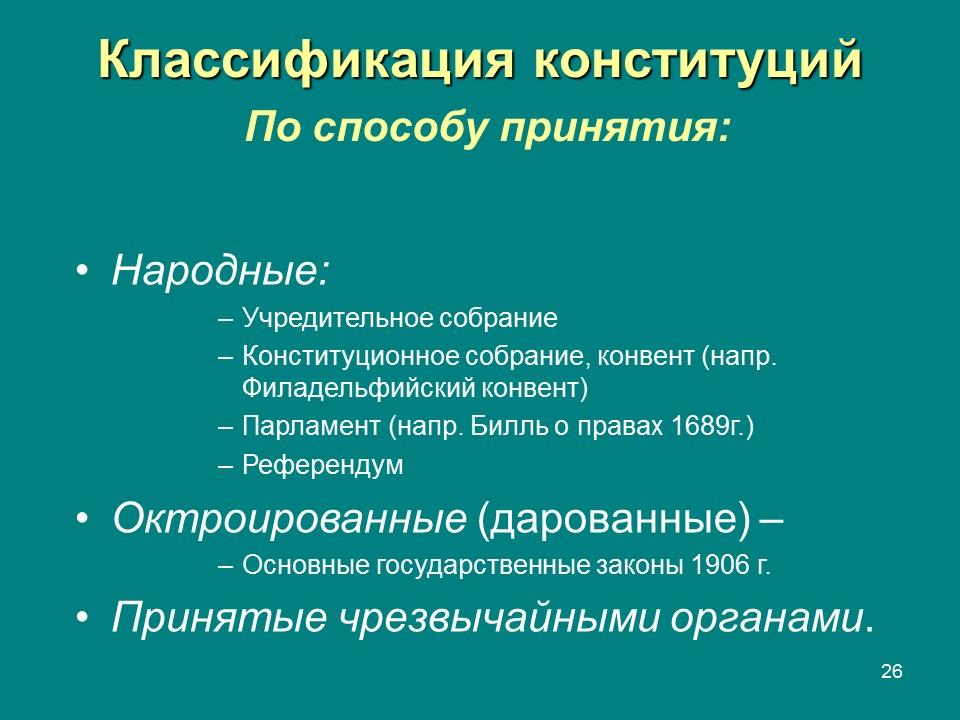 Классификация конституций

По способу принятия:

• Народные:
– Учредительное собрание
– Конституционное собрание, конвент (напр. Филадельфийский конвент)
– Парламент (напр. Билль о правах 1689г.)
– Референдум
• Октроированные (дарованные) –
– Основные государственные законы 1906 г.
• Принятые чрезвычайными органами.

26